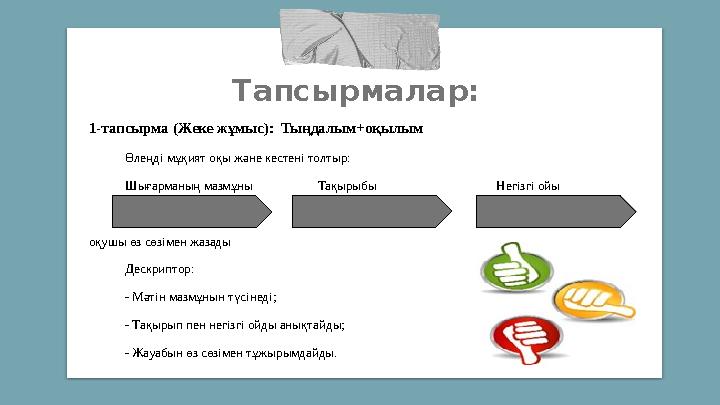 Тапсырмалар:

1-тапсырма (Жеке жұмыс): Тыңдалым+оқылым

Өлеңді мұқият оқы және кестені толтыр:

Шығарманың мазмұны

Тақырыбы

Негізгі ойы

оқушы өз сөзімен жазады

Дескриптор:

- Мәтін мазмұнын түсінеді;

- Тақырып пен негізгі ойды анықтайды;

- Жауабын өз сөзімен тұжырымдайды.